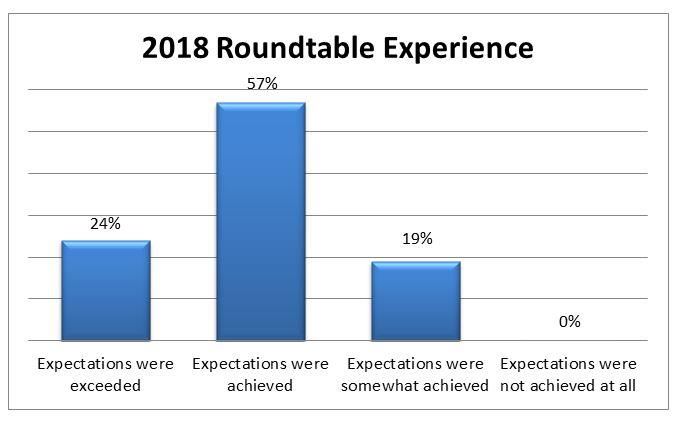 2018 Roundtable Experience

24%

57%

19%

0%

Expectations were exceeded

Expectations were achieved

Expectations were somewhat achieved

Expectations were not achieved at all